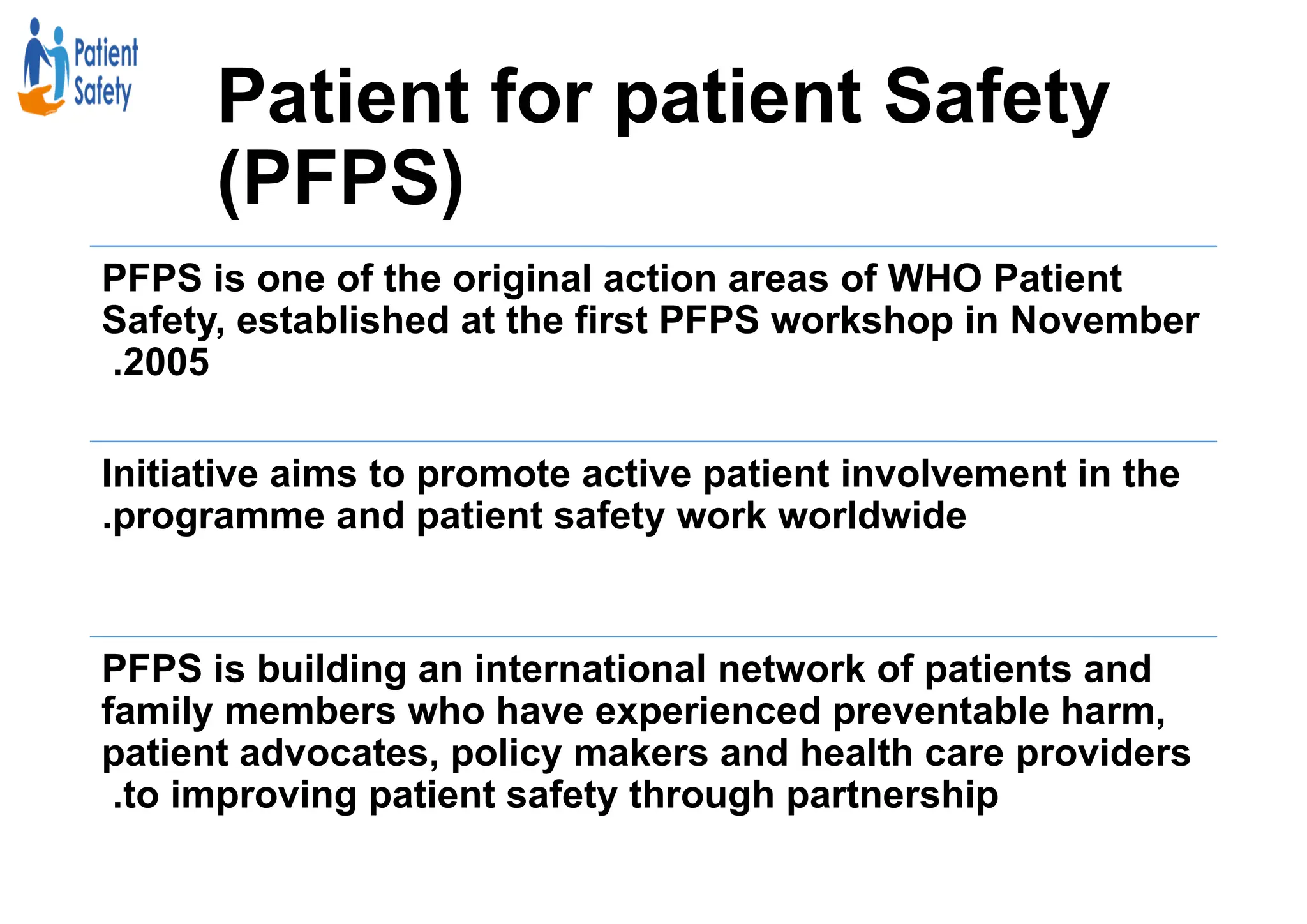 Patient Safety

Patient for patient Safety (PFPS)

PFPS is one of the original action areas of WHO Patient Safety, established at the first PFPS workshop in November .2005

Initiative aims to promote active patient involvement in the .programme and patient safety work worldwide

PFPS is building an international network of patients and family members who have experienced preventable harm, patient advocates, policy makers and health care providers .to improving patient safety through partnership